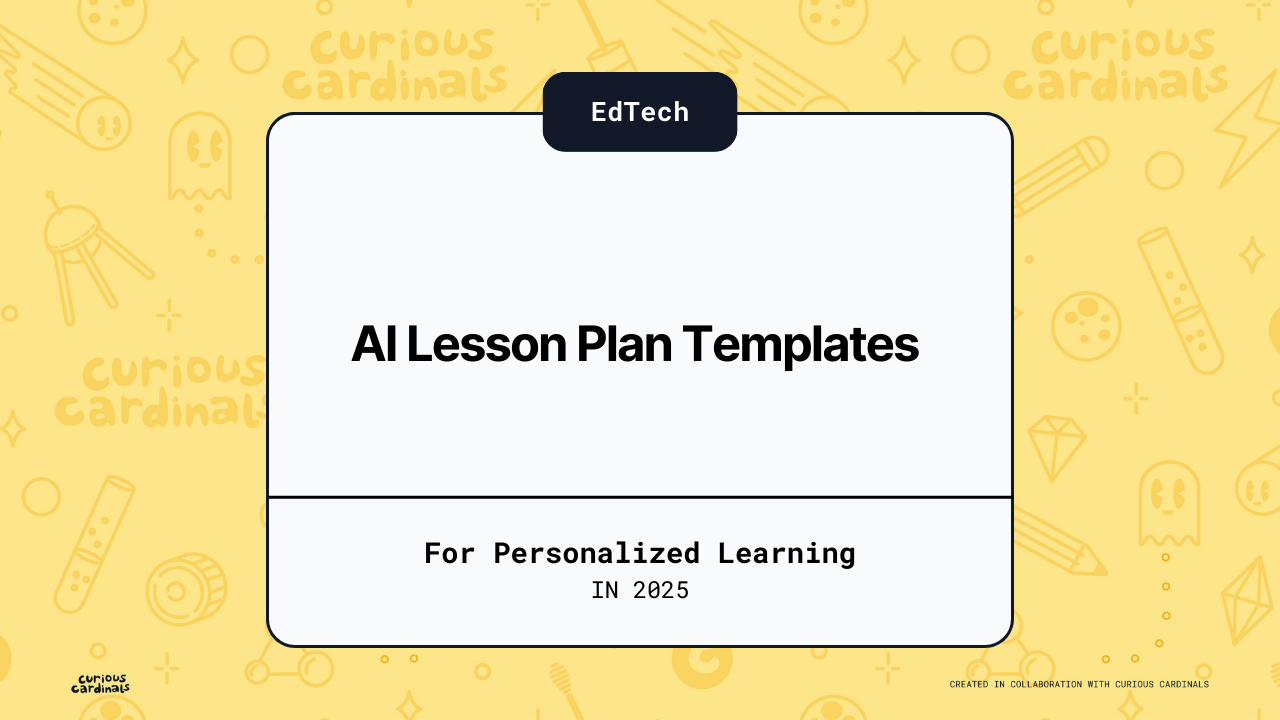 curious cardinals

curious cardinals

curious cardinals

EdTech

AI Lesson Plan Templates

For Personalized Learning
IN 2025

curious cardinals

CREATED IN COLLABORATION WITH CURIOUS CARDINALS